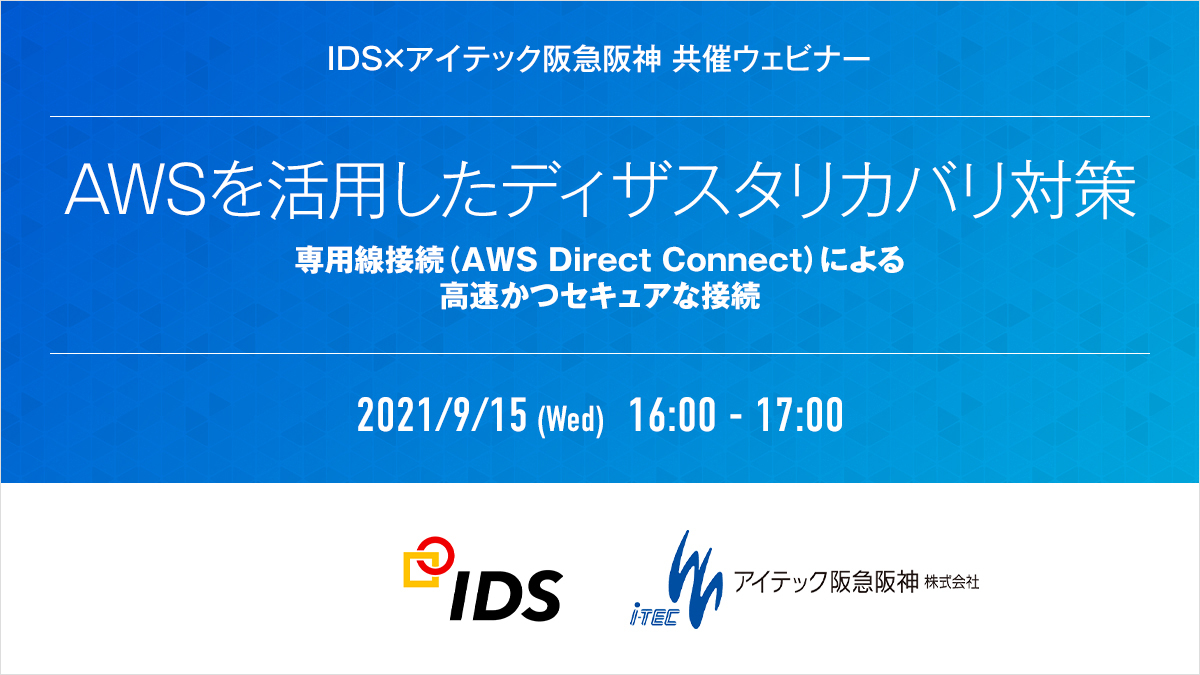 IDS×アイテック阪急阪神 共催ウェビナー

AWSを活用したディザスタリカバリ対策

専用線接続（AWS Direct Connect）による
高速かつセキュアな接続

2021/9/15 (Wed) 16:00 - 17:00

IDS

i-TEC アイテック阪急阪神 株式会社